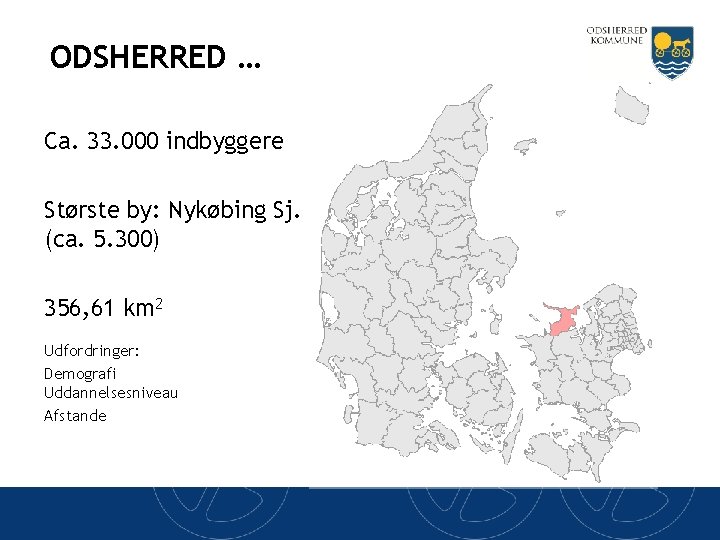 ODSHERRED KOMMUNE

ODSHERRED …

Ca. 33.000 indbyggere

Største by: Nykøbing Sj. (ca. 5.300)

356,61 $km^2$

Udfordringer:

Demografi
Uddannelsesniveau

Afstande